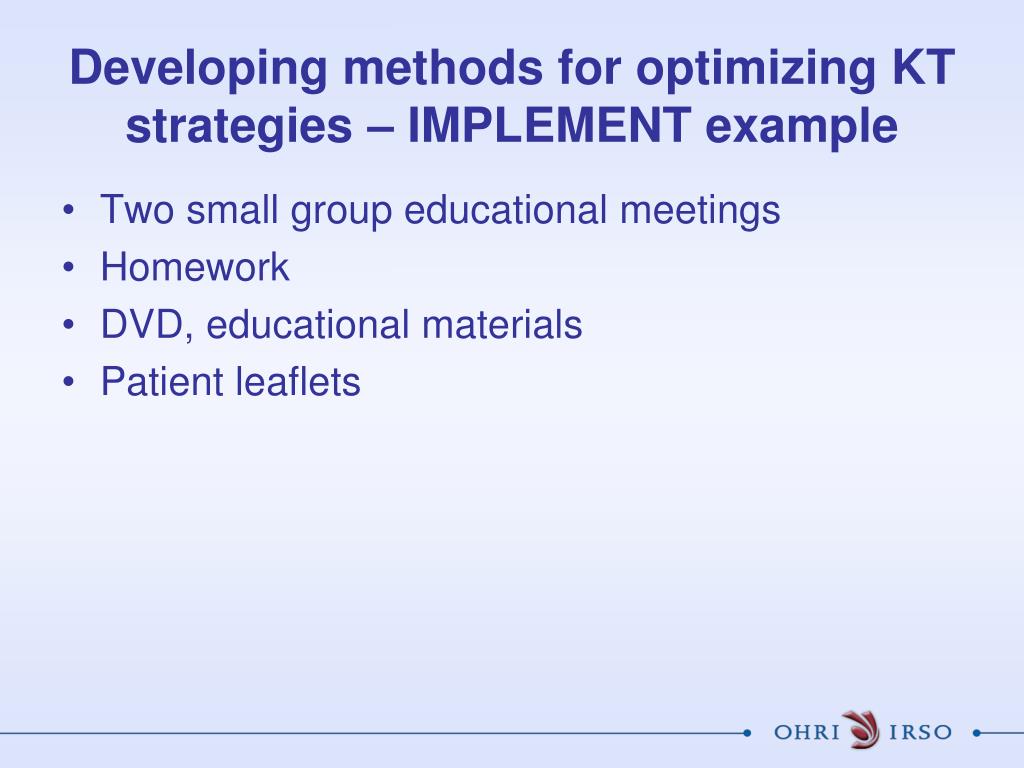 Developing methods for optimizing KT strategies – IMPLEMENT example

• Two small group educational meetings
• Homework
• DVD, educational materials
• Patient leaflets

OHRI IRSO